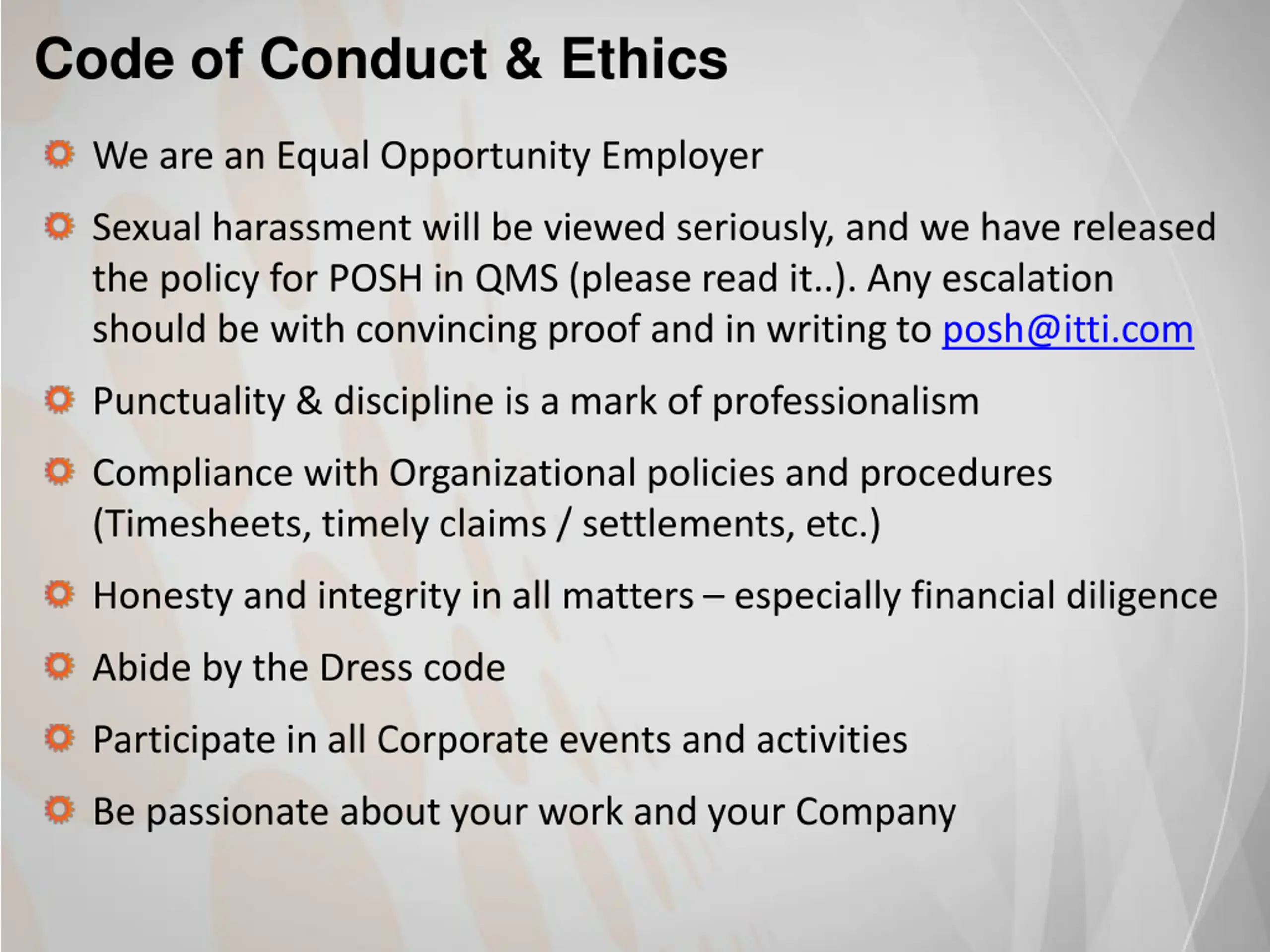 Code of Conduct & Ethics

We are an Equal Opportunity Employer

Sexual harassment will be viewed seriously, and we have released the policy for POSH in QMS (please read it..). Any escalation should be with convincing proof and in writing to posh@itti.com

Punctuality & discipline is a mark of professionalism

Compliance with Organizational policies and procedures (Timesheets, timely claims / settlements, etc.)

Honesty and integrity in all matters – especially financial diligence

Abide by the Dress code

Participate in all Corporate events and activities

Be passionate about your work and your Company